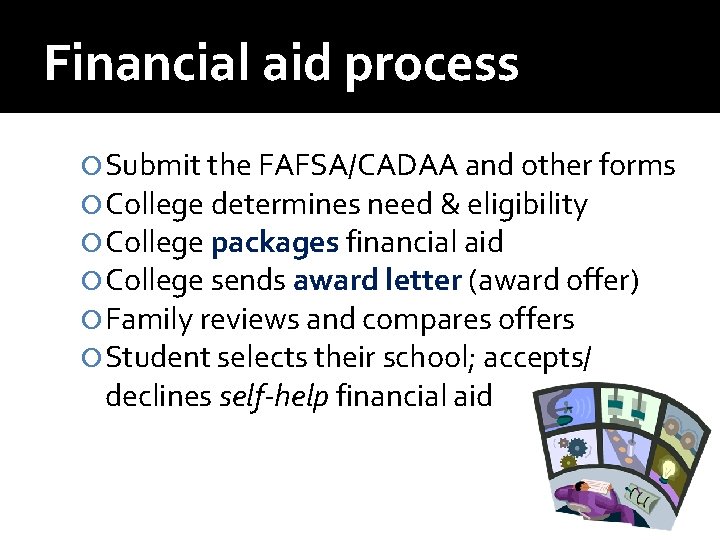 Financial aid process

Submit the FAFSA/CADAA and other forms
College determines need & eligibility
College packages financial aid
College sends award letter (award offer)
Family reviews and compares offers
Student selects their school; accepts/ declines self-help financial aid